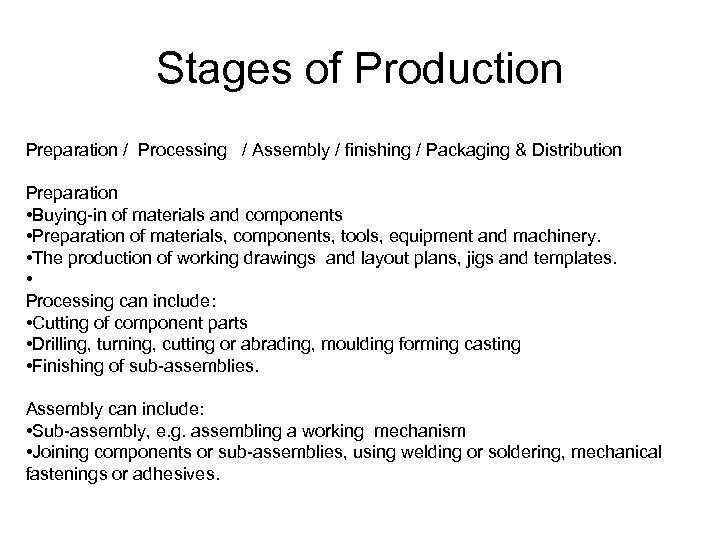 Stages of Production

Preparation / Processing / Assembly / finishing / Packaging & Distribution

Preparation
•Buying-in of materials and components
•Preparation of materials, components, tools, equipment and machinery.
•The production of working drawings and layout plans, jigs and templates.
•
Processing can include:
•Cutting of component parts
•Drilling, turning, cutting or abrading, moulding forming casting
•Finishing of sub-assemblies.

Assembly can include:
•Sub-assembly, e.g. assembling a working mechanism
•Joining components or sub-assemblies, using welding or soldering, mechanical fastenings or adhesives.